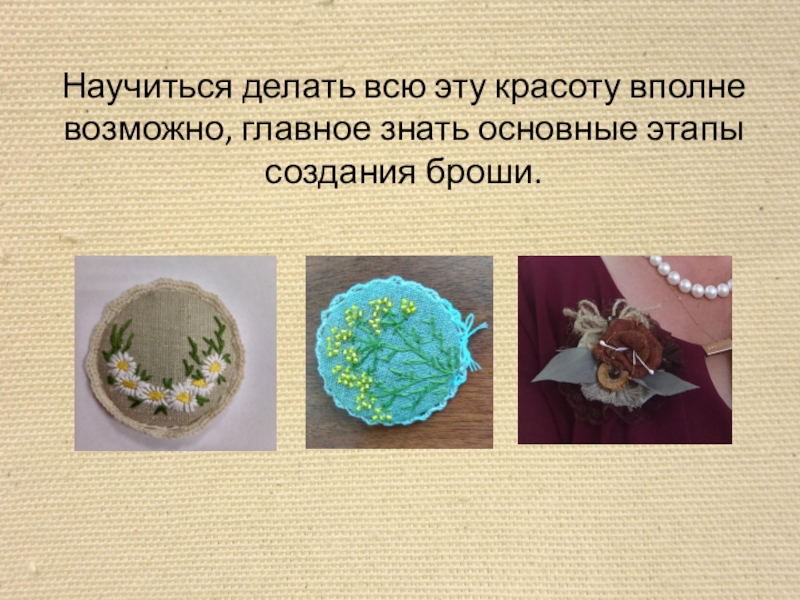 Научиться делать всю эту красоту вполне возможно, главное знать основные этапы создания броши.